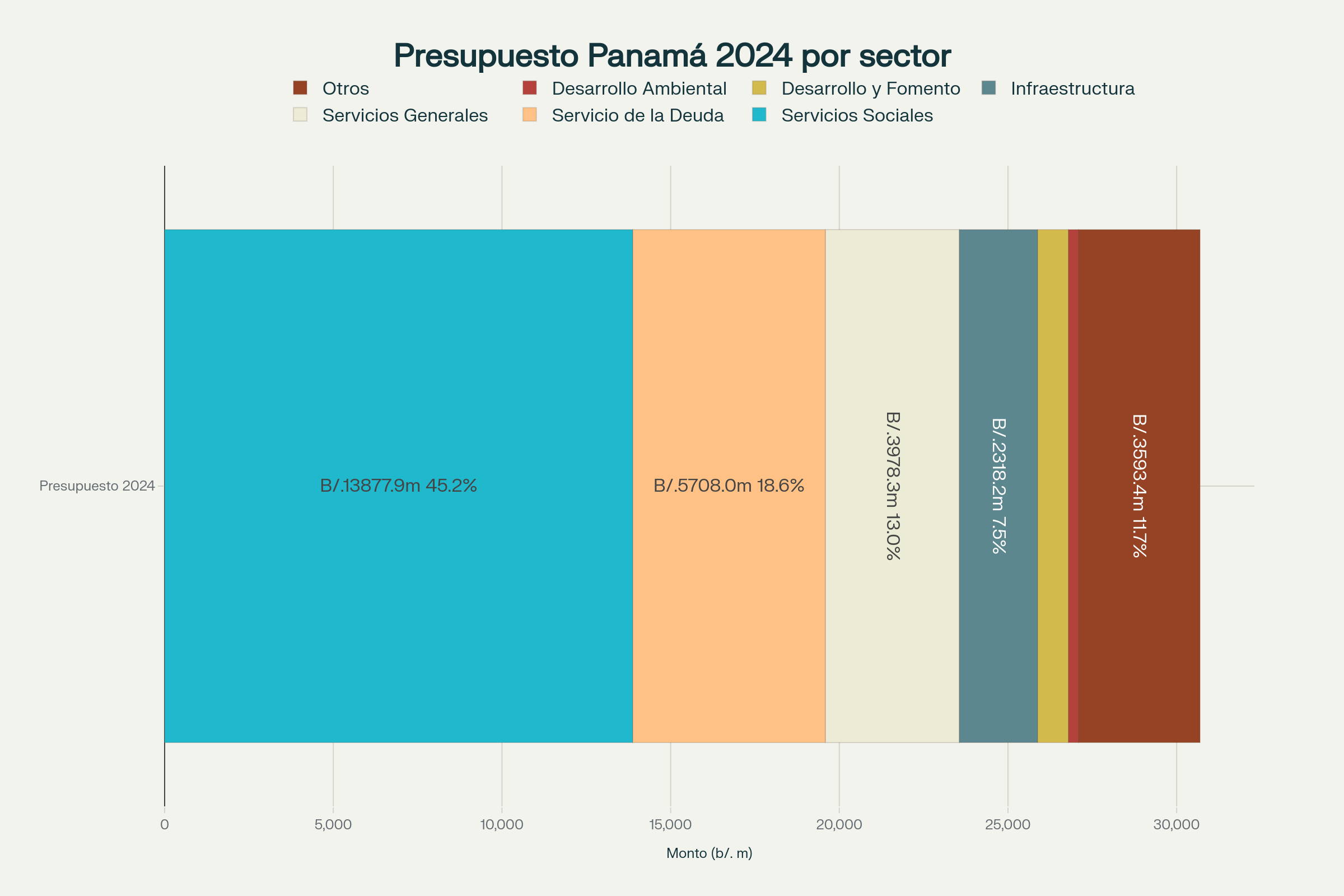 Presupuesto Panamá 2024 por sector

Otros
Desarrollo Ambiental
Desarrollo y Fomento
Infraestructura
Servicios Generales
Servicio de la Deuda
Servicios Sociales

Presupuesto 2024

B/.13877.9m 45.2%
B/.5708.0m 18.6%
B/.3978.3m 13.0%
B/.2318.2m 7.5%
B/.3593.4m 11.7%

0
5,000
10,000
15,000
20,000
25,000
30,000

Monto (b/. m)